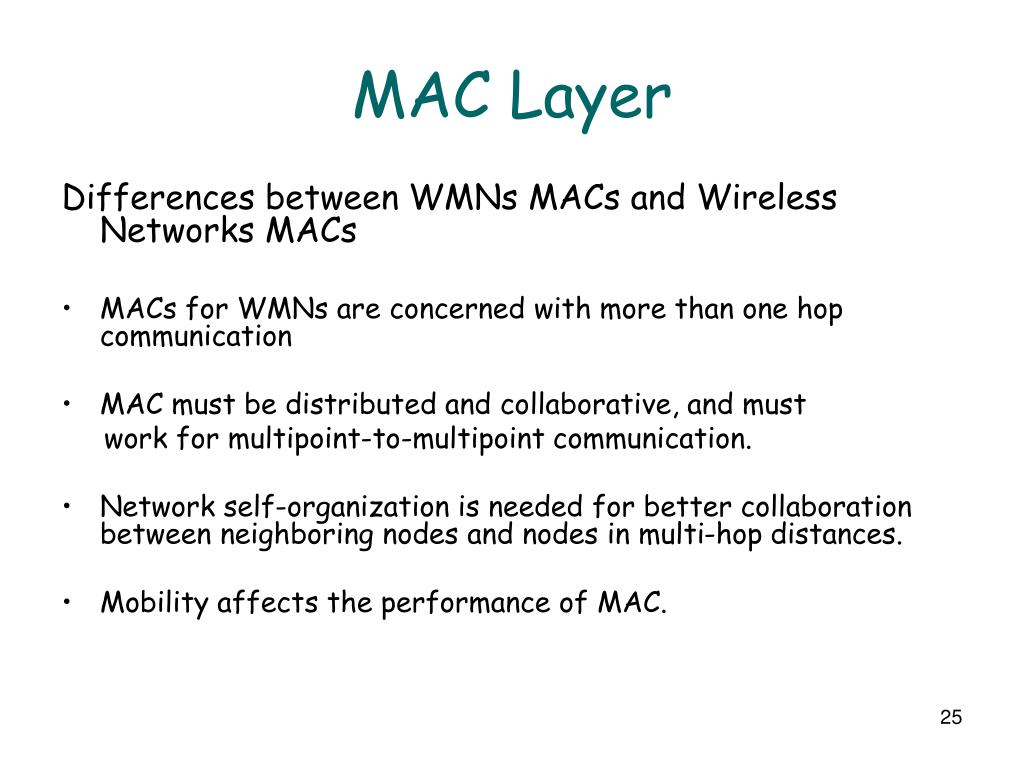 MAC Layer

Differences between WMNs MACs and Wireless Networks MACs

• MACs for WMNs are concerned with more than one hop communication

• MAC must be distributed and collaborative, and must work for multipoint-to-multipoint communication.

• Network self-organization is needed for better collaboration between neighboring nodes and nodes in multi-hop distances.

• Mobility affects the performance of MAC.

25